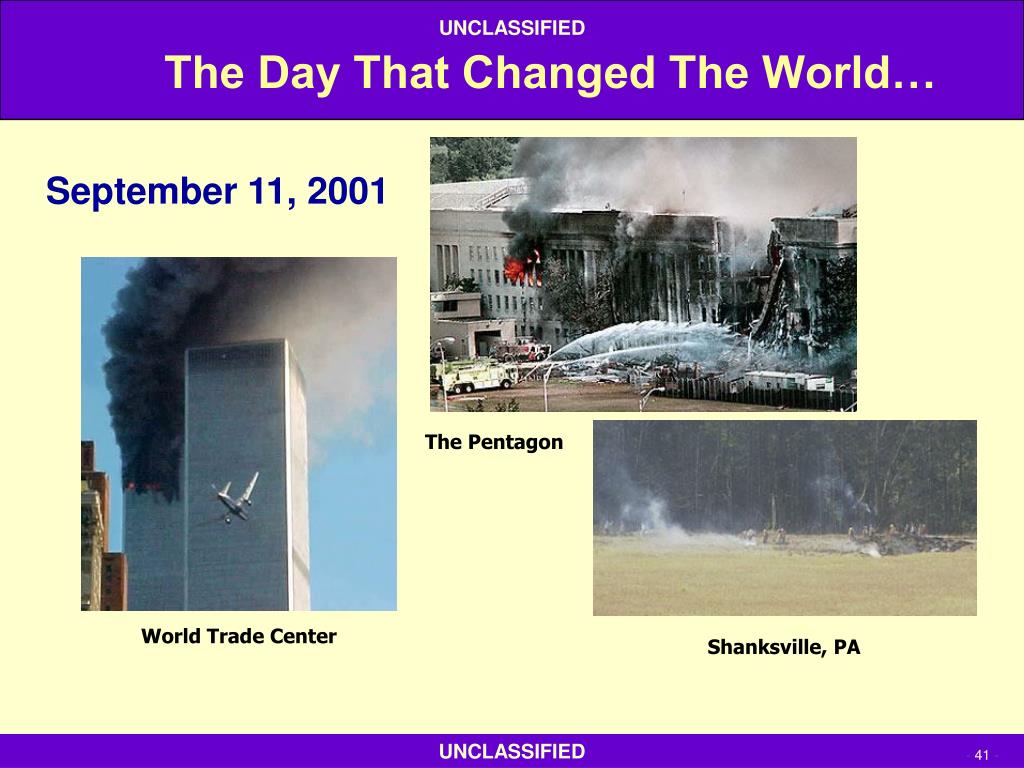 UNCLASSIFIED

The Day That Changed The World…

September 11, 2001

The Pentagon

World Trade Center

Shanksville, PA

UNCLASSIFIED

41